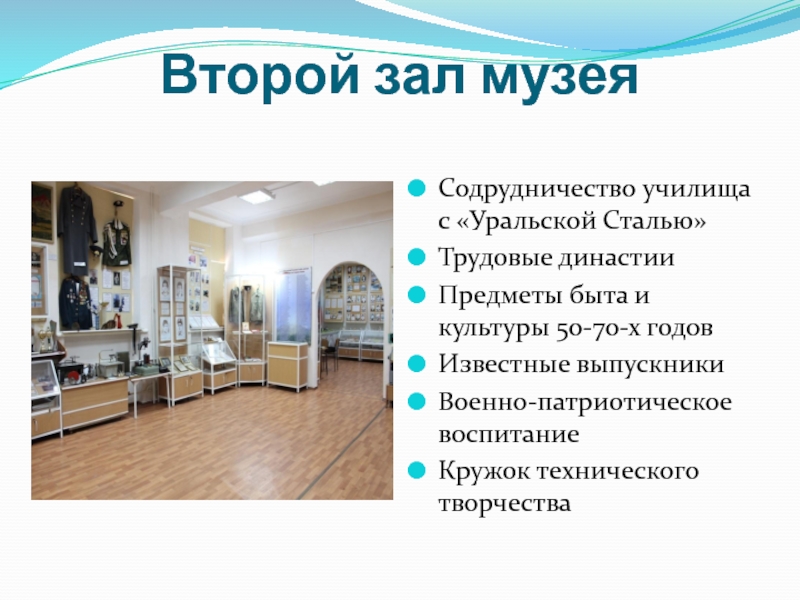 Второй зал музея

Содрудничество училища с «Уральской Сталью»

Трудовые династии

Предметы быта и культуры 50-70-х годов

Известные выпускники

Военно-патриотическое воспитание

Кружок технического творчества